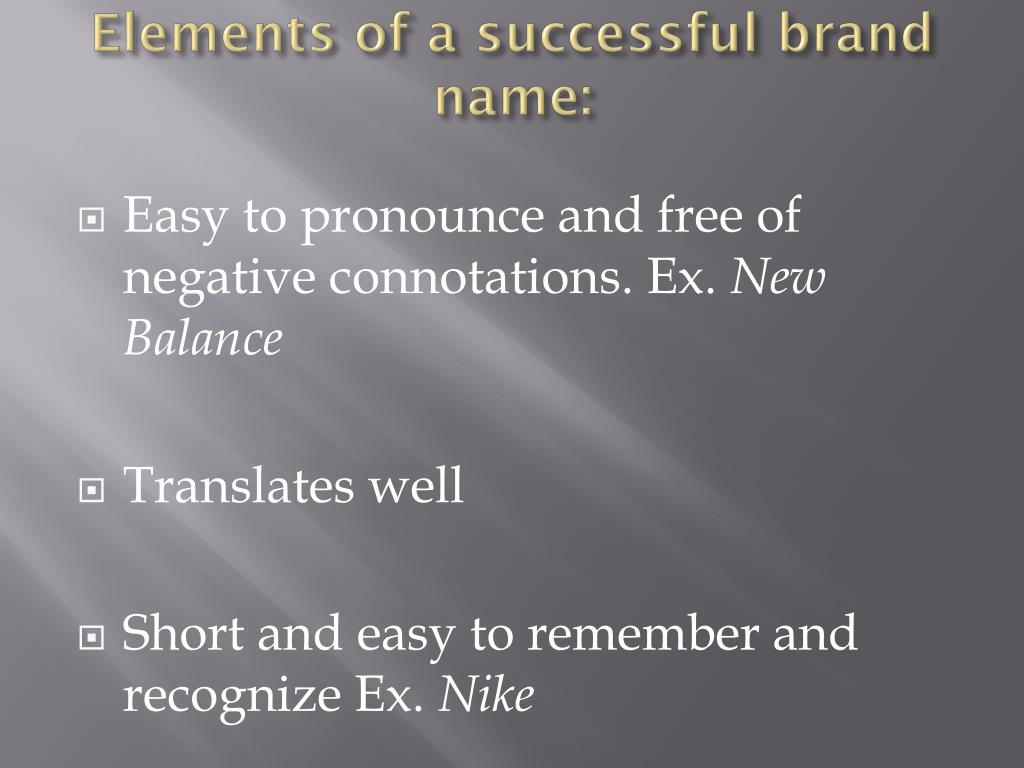 Elements of a successful brand name:

Easy to pronounce and free of negative connotations. Ex. New Balance

Translates well

Short and easy to remember and recognize Ex. Nike